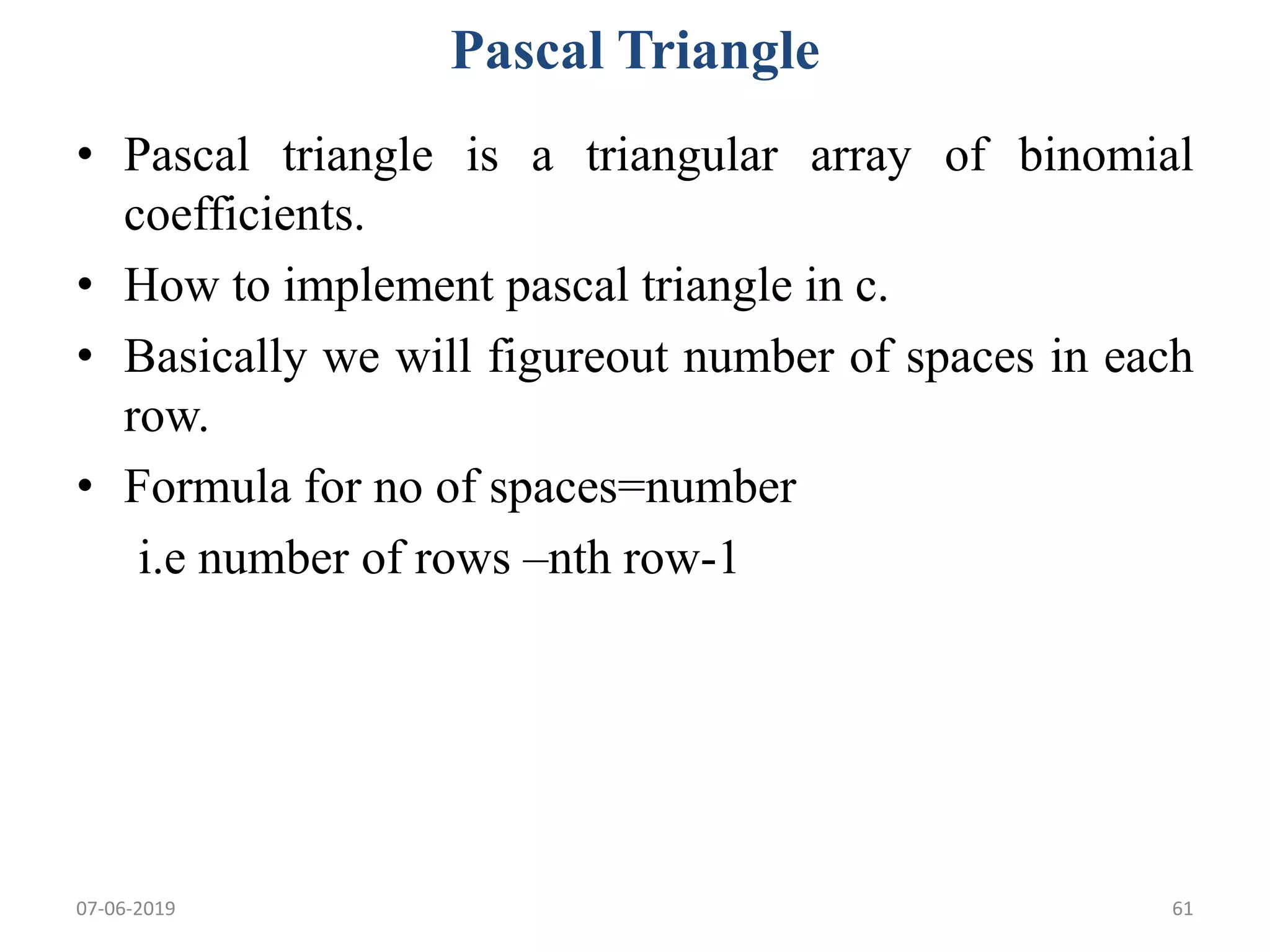 Pascal Triangle

• Pascal triangle is a triangular array of binomial coefficients.

• How to implement pascal triangle in c.

• Basically we will figureout number of spaces in each row.

• Formula for no of spaces=number

i.e number of rows –nth row-1

07-06-2019

61